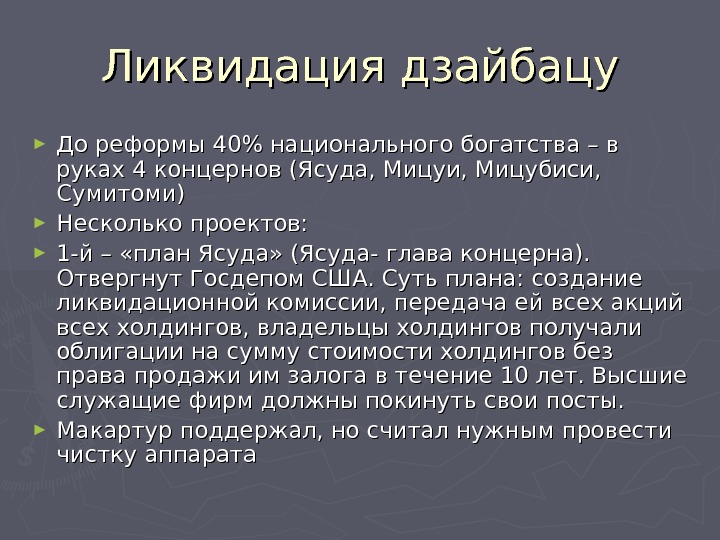 Ликвидация дзайбацу

► До реформы 40% национального богатства – в руках 4 концернов (Ясуда, Мицуи, Мицубиси, Сумитоми)
► Несколько проектов:
► 1-й – «план Ясуда» (Ясуда- глава концерна). Отвергнут Госдепом США. Суть плана: создание ликвидационной комиссии, передача ей всех акций всех холдингов, владельцы холдингов получали облигации на сумму стоимости холдингов без права продажи им залога в течение 10 лет. Высшие служащие фирм должны покинуть свои посты.
► Макартур поддержал, но считал нужным провести чистку аппарата